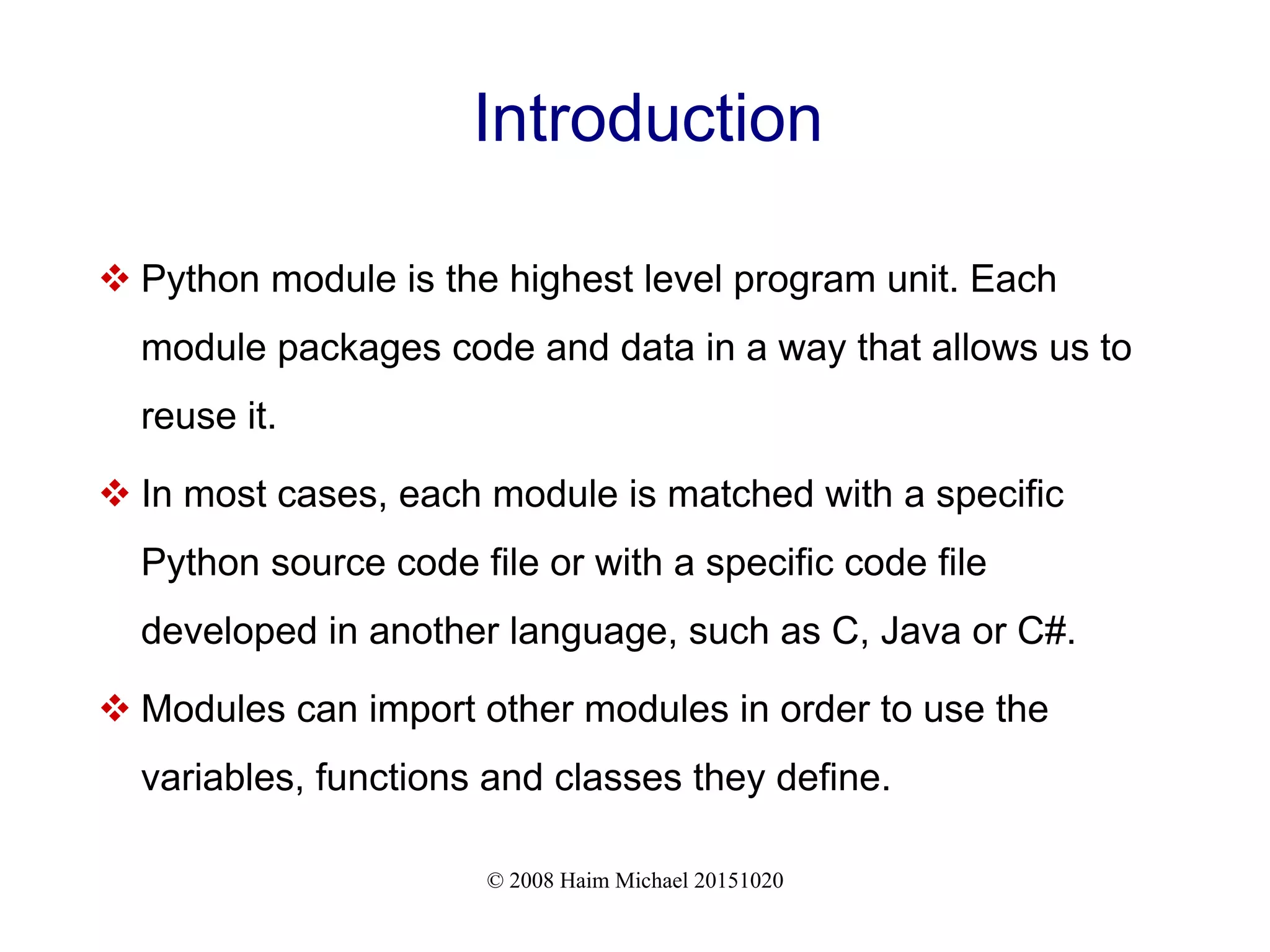 Introduction

❖ Python module is the highest level program unit. Each module packages code and data in a way that allows us to reuse it.

❖ In most cases, each module is matched with a specific Python source code file or with a specific code file developed in another language, such as C, Java or C#.

❖ Modules can import other modules in order to use the variables, functions and classes they define.

© 2008 Haim Michael 20151020